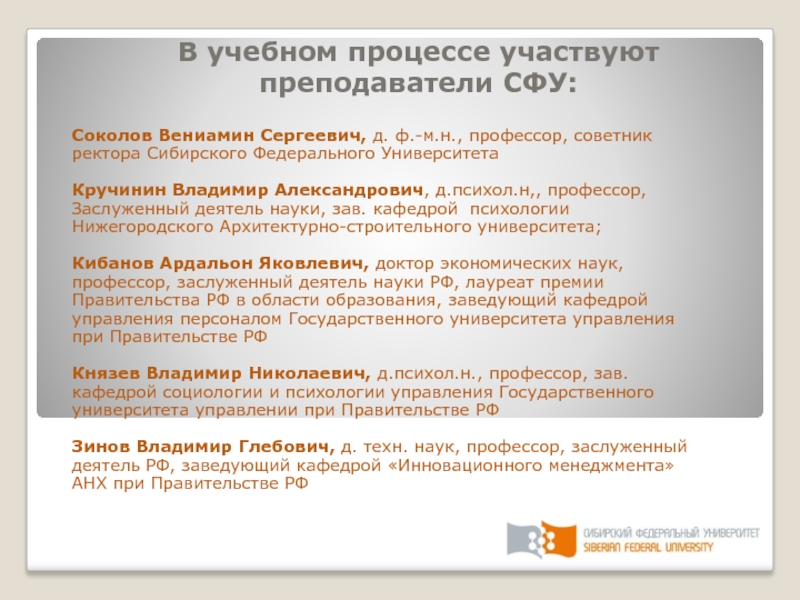 В учебном процессе участвуют преподаватели СФУ:

Соколов Вениамин Сергеевич, д. ф.-м.н., профессор, советник ректора Сибирского Федерального Университета

Кручинин Владимир Александрович, д.психол.н,, профессор, Заслуженный деятель науки, зав. кафедрой психологии Нижегородского Архитектурно-строительного университета;

Кибанов Ардальон Яковлевич, доктор экономических наук, профессор, заслуженный деятель науки РФ, лауреат премии Правительства РФ в области образования, заведующий кафедрой управления персоналом Государственного университета управления при Правительстве РФ

Князев Владимир Николаевич, д.психол.н., профессор, зав. кафедрой социологии и психологии управления Государственного университета управлении при Правительстве РФ

Зинов Владимир Глебович, д. техн. наук, профессор, заслуженный деятель РФ, заведующий кафедрой «Инновационного менеджмента» АНХ при Правительстве РФ

СИБИРСКИЙ ФЕДЕРАЛЬНЫЙ УНИВЕРСИТЕТ
SIBERIAN FEDERAL UNIVERSITY